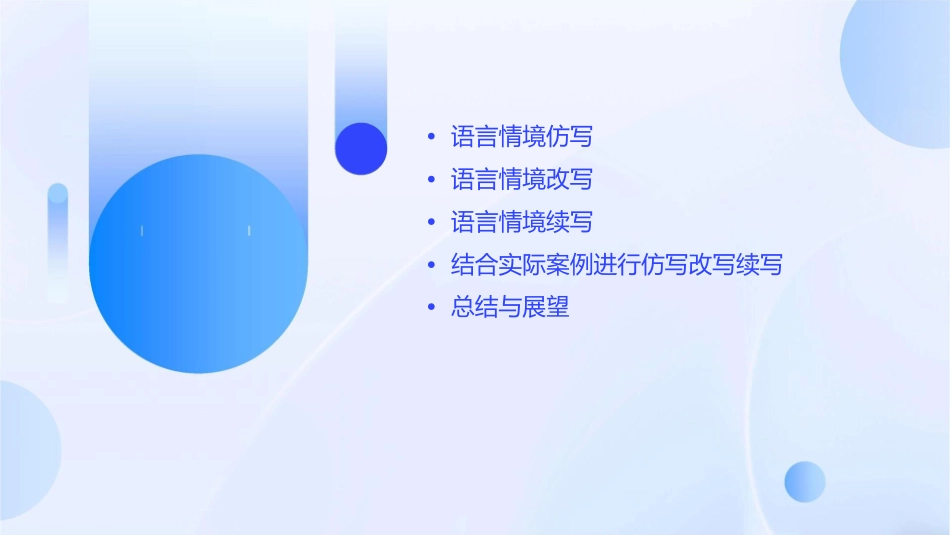 • 语言情境仿写
• 语言情境改写
• 语言情境续写
• 结合实际案例进行仿写改写续写
• 总结与展望